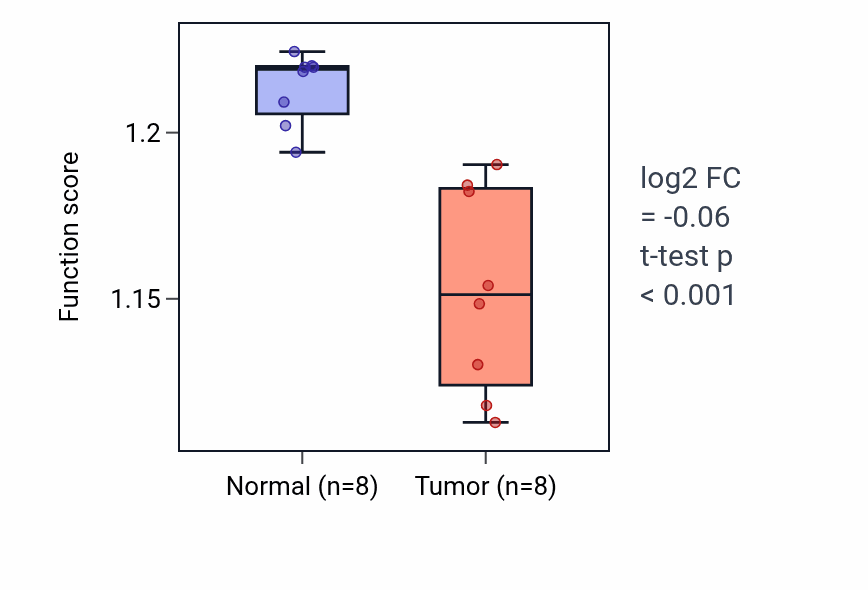 Function score

1.2

1.15

Normal (n=8)

Tumor (n=8)

log2 FC
= -0.06
t-test p
< 0.001